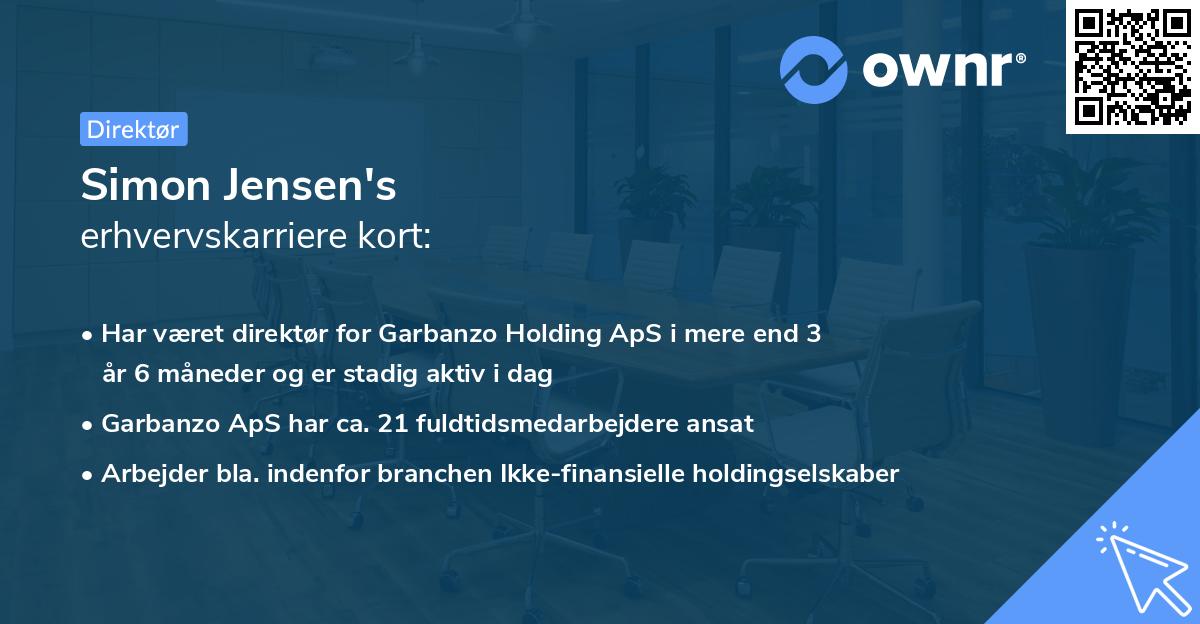 ownr®

Direktør

Simon Jensen's
erhvervskarriere kort:

• Har været direktør for Garbanzo Holding ApS i mere end 3 år 6 måneder og er stadig aktiv i dag

• Garbanzo ApS har ca. 21 fuldtidsmedarbejdere ansat

• Arbejder bla. indenfor branchen Ikke-finansielle holdingselskaber